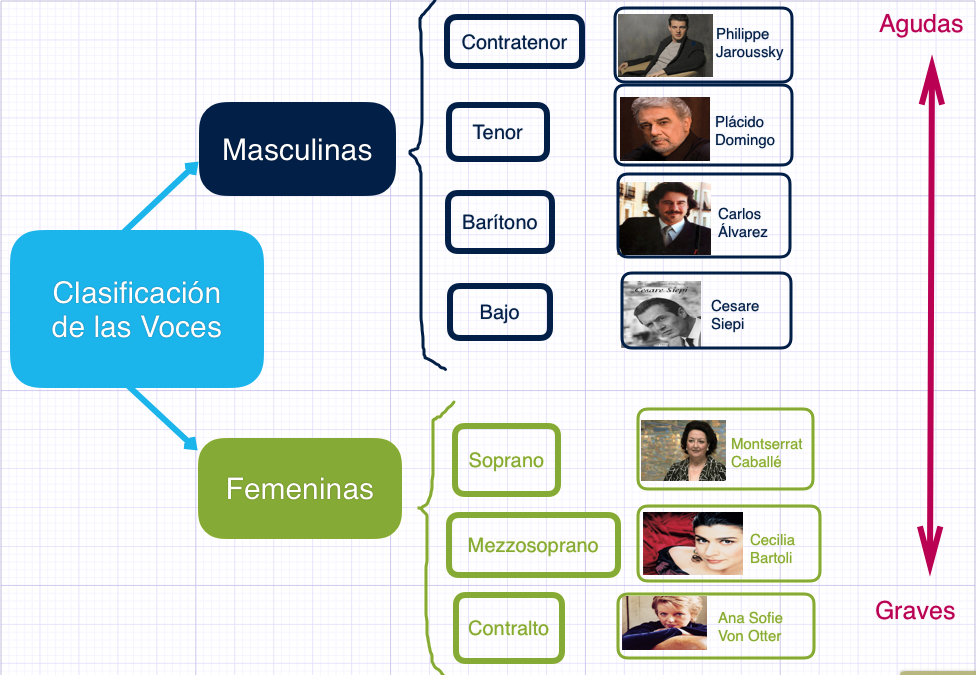 Clasificación de las Voces

Masculinas

Contratenor
Philippe Jaroussky

Tenor
Plácido Domingo

Barítono
Carlos Álvarez

Bajo
Cesare Siepi
Cesare Siepi

Femeninas

Soprano
Montserrat Caballé

Mezzosoprano
Cecilia Bartoli

Contralto
Ana Sofie Von Otter

Agudas
Graves